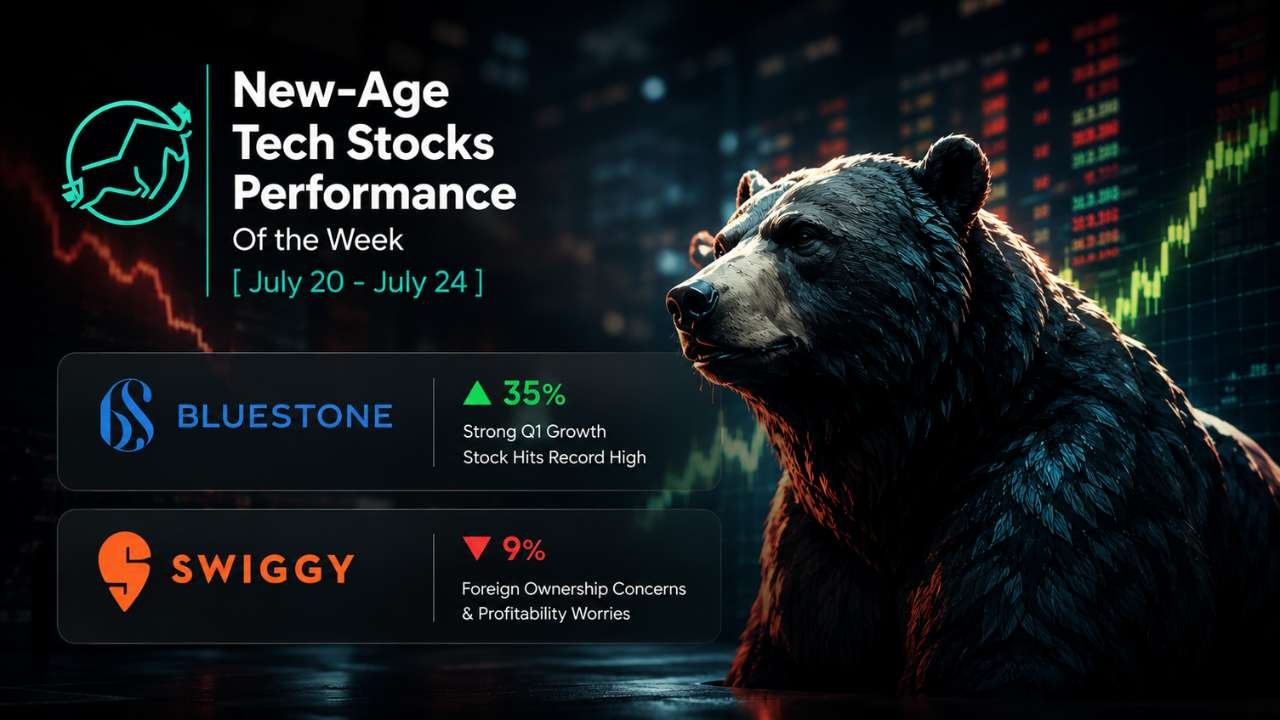 New-Age Tech Stocks Performance
Of the Week
[ July 20 - July 24 ]

BLUESTONE
▲ 35%
Strong Q1 Growth
Stock Hits Record High

SWIGGY
▼ 9%
Foreign Ownership Concerns
& Profitability Worries